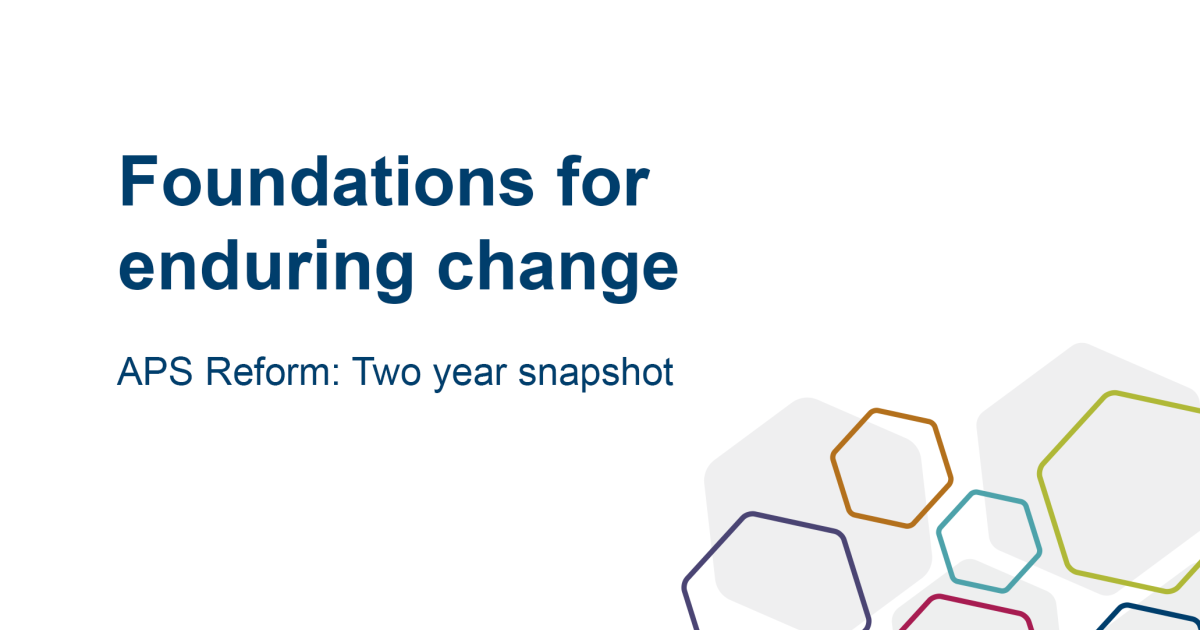 Foundations for enduring change

APS Reform: Two year snapshot